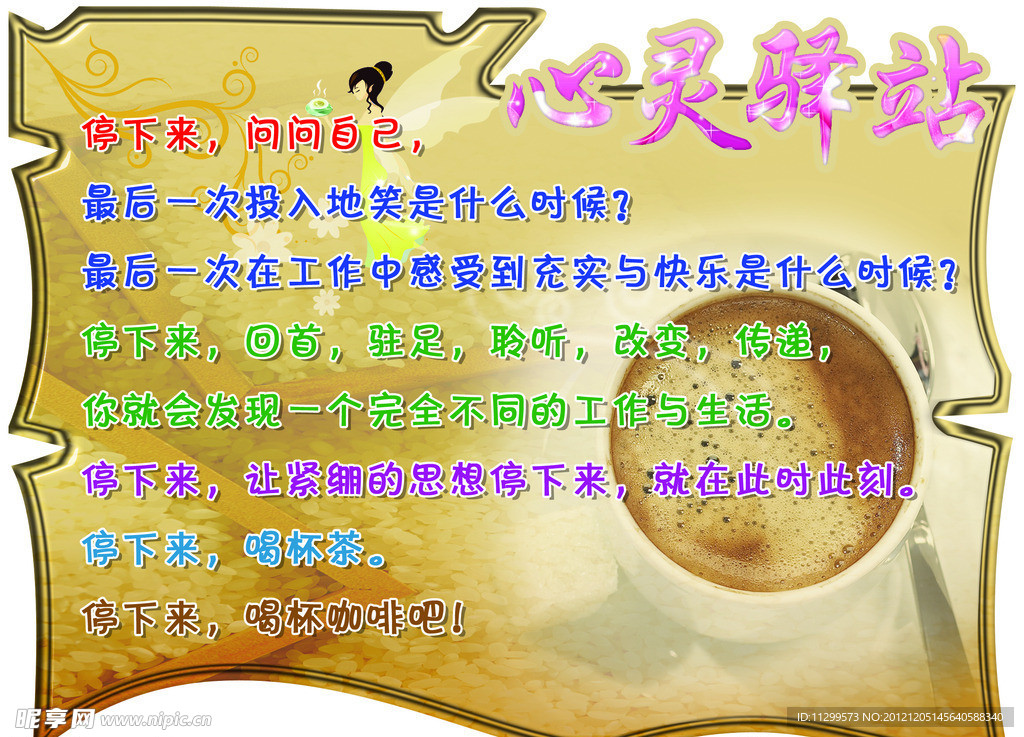 心灵驿站

停下来，问问自己，

最后一次投入地笑是什么时候？

最后一次在工作中感受到充实与快乐是什么时候？

停下来，回首，驻足，聆听，改变，传递，

你就会发现一个完全不同的工作与生活。

停下来，让紧绷的思想停下来，就在此时此刻。

停下来，喝杯茶。

停下来，喝杯咖啡吧！

昵享网 www.nipic.cn

ID:11299573 NO:20121205145640588340